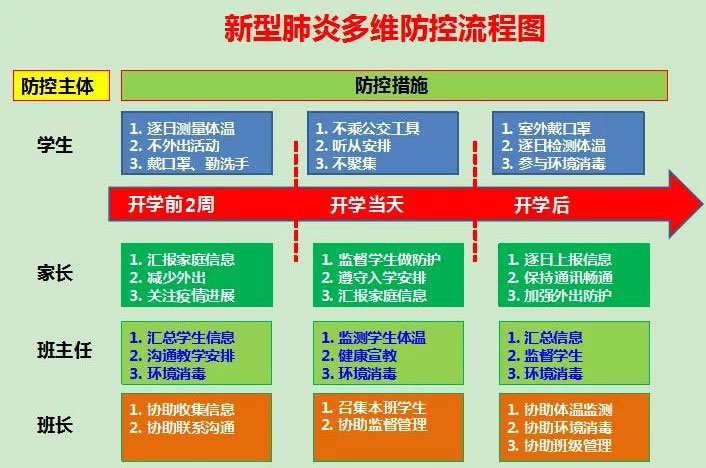 新型肺炎多维防控流程图

防控主体

防控措施

学生

1. 逐日测量体温
2. 不外出活动
3. 戴口罩、勤洗手

1. 不乘公交工具
2. 听从安排
3. 不聚集

1. 室外戴口罩
2. 逐日检测体温
3. 参与环境消毒

开学前2周　开学当天　开学后

家长

1. 汇报家庭信息
2. 减少外出
3. 关注疫情进展

1. 监督学生做防护
2. 遵守入学安排
3. 汇报家庭信息

1. 逐日上报信息
2. 保持通讯畅通
3. 加强外出防护

班主任

1. 汇总学生信息
2. 沟通教学安排
3. 环境消毒

1. 监测学生体温
2. 健康宣教
3. 环境消毒

1. 汇总信息
2. 监督学生
3. 环境消毒

班长

1. 协助收集信息
2. 协助联系沟通

1. 召集本班学生
2. 协助监督管理

1. 协助体温监测
2. 协助环境消毒
3. 协助班级管理